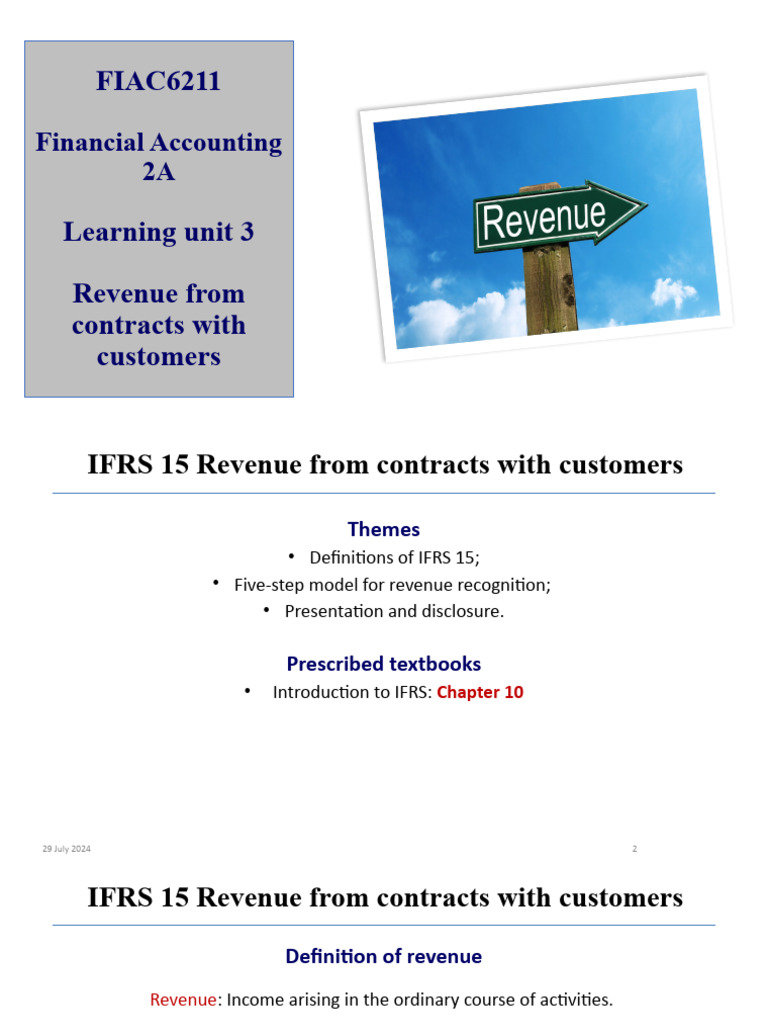 FIAC6211

Financial Accounting 2A

Learning unit 3

Revenue from contracts with customers

Revenue

IFRS 15 Revenue from contracts with customers

Themes

• Definitions of IFRS 15;

• Five-step model for revenue recognition;

• Presentation and disclosure.

Prescribed textbooks

• Introduction to IFRS: Chapter 10

29 July 2024

2

IFRS 15 Revenue from contracts with customers

Definition of revenue

Revenue: Income arising in the ordinary course of activities.